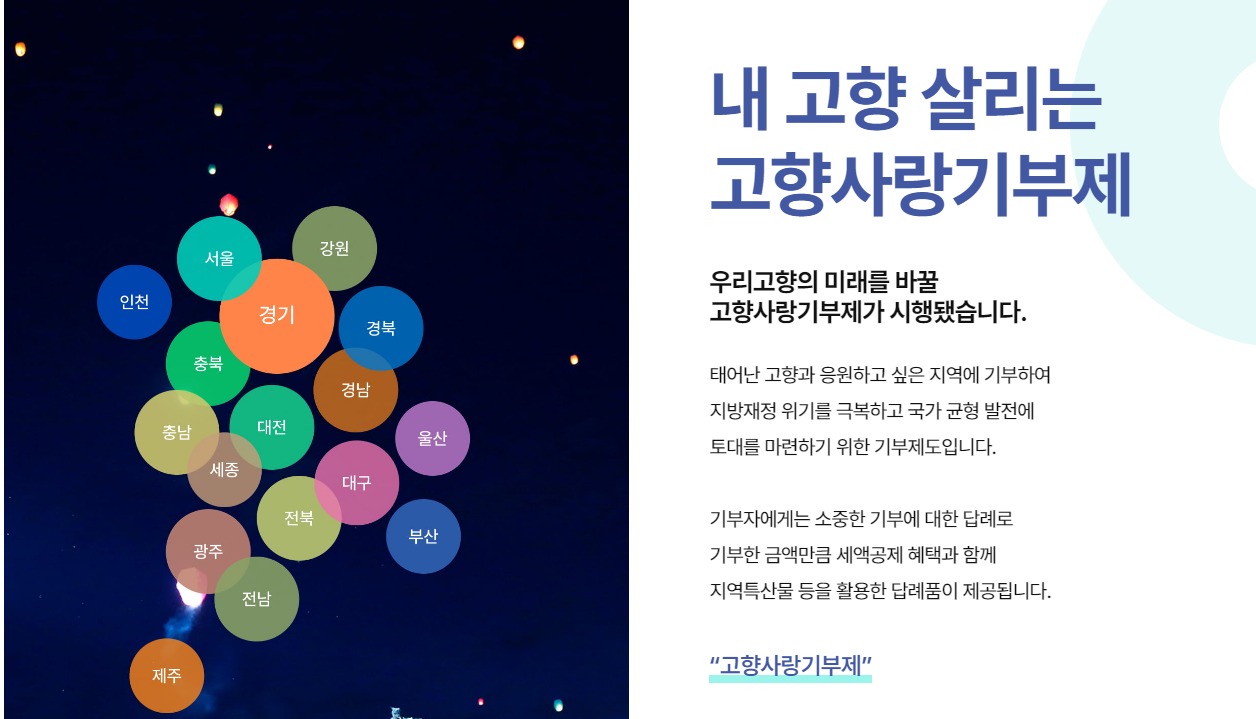 서울
강원
인천
경기
경북
충북
경남
충남
대전
울산
세종
대구
전북
부산
광주
전남
제주

내 고향 살리는 고향사랑기부제

우리고향의 미래를 바꿀 고향사랑기부제가 시행됐습니다.

태어난 고향과 응원하고 싶은 지역에 기부하여 지방재정 위기를 극복하고 국가 균형 발전에 토대를 마련하기 위한 기부제도입니다.

기부자에게는 소중한 기부에 대한 답례로 기부한 금액만큼 세액공제 혜택과 함께 지역특산물 등을 활용한 답례품이 제공됩니다.

"고향사랑기부제"